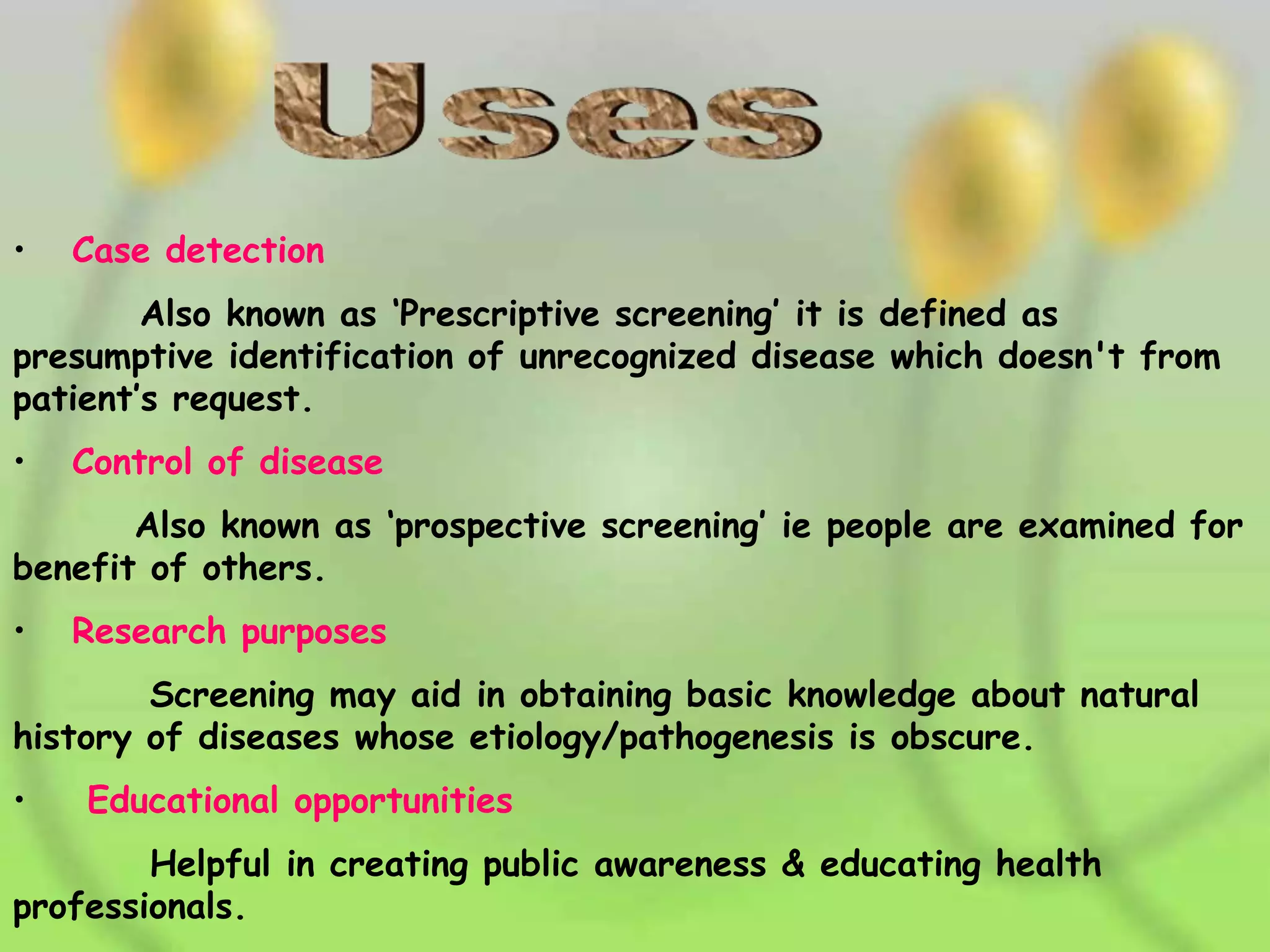 Uses

• Case detection

Also known as ‘Prescriptive screening’ it is defined as presumptive identification of unrecognized disease which doesn't from patient’s request.

• Control of disease

Also known as ‘prospective screening’ ie people are examined for benefit of others.

• Research purposes

Screening may aid in obtaining basic knowledge about natural history of diseases whose etiology/pathogenesis is obscure.

• Educational opportunities

Helpful in creating public awareness & educating health professionals.